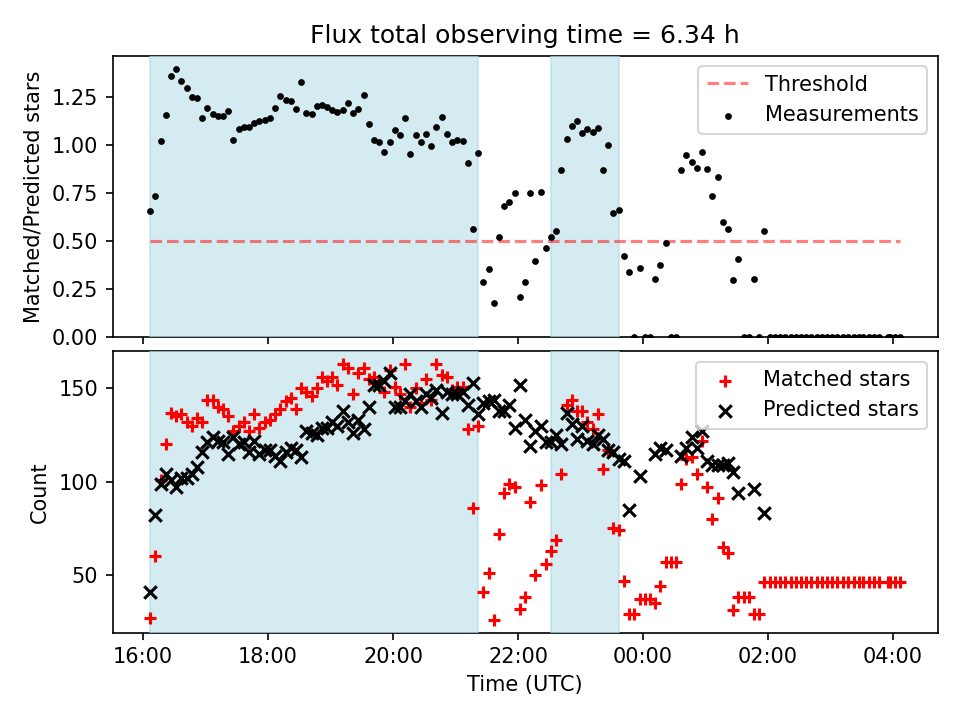 Flux total observing time = 6.34 h

Matched/Predicted stars

1.25
1.00
0.75
0.50
0.25
0.00

Threshold
Measurements

Count

150
100
50

Matched stars
Predicted stars

16:00
18:00
20:00
22:00
00:00
02:00
04:00

Time (UTC)